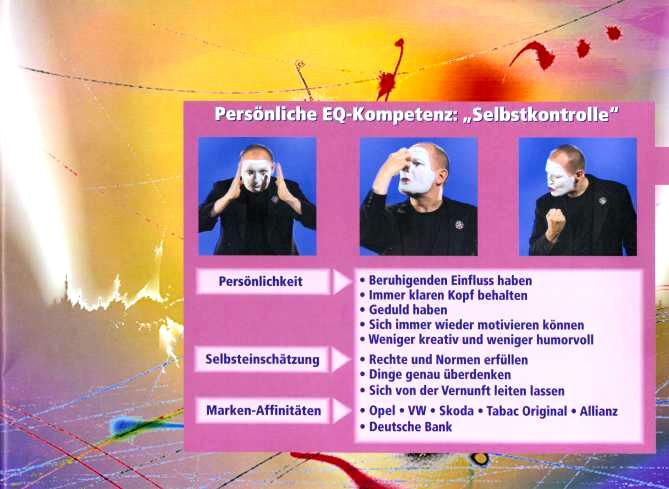 Persönliche EQ-Kompetenz: „Selbstkontrolle"

Persönlichkeit

• Beruhigenden Einfluss haben
• Immer klaren Kopf behalten
• Geduld haben
• Sich immer wieder motivieren können
• Weniger kreativ und weniger humorvoll

Selbsteinschätzung

• Rechte und Normen erfüllen
• Dinge genau überdenken
• Sich von der Vernunft leiten lassen

Marken-Affinitäten

• Opel • VW • Skoda • Tabac Original • Allianz
• Deutsche Bank